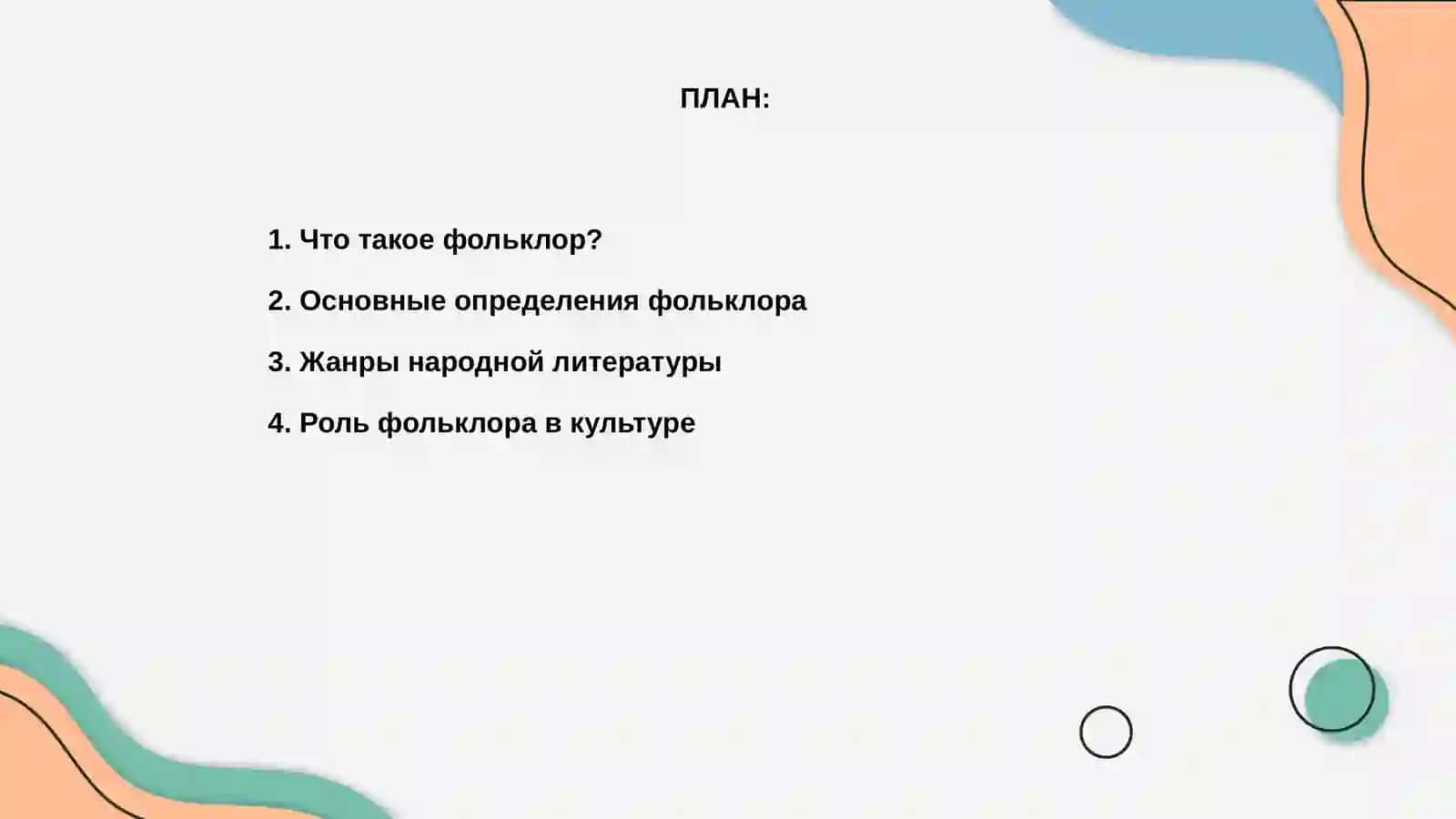 ПЛАН:

1. Что такое фольклор?

2. Основные определения фольклора

3. Жанры народной литературы

4. Роль фольклора в культуре